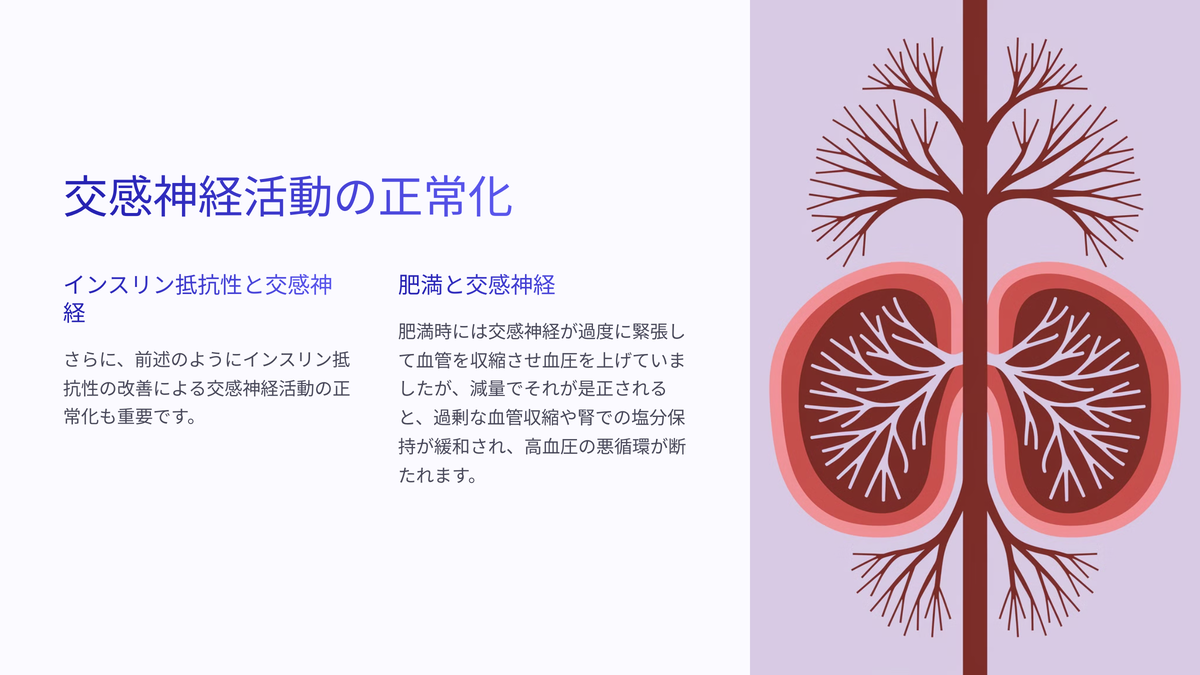 交感神経活動の正常化

インスリン抵抗性と交感神経

さらに、前述のようにインスリン抵抗性の改善による交感神経活動の正常化も重要です。

肥満と交感神経

肥満時には交感神経が過度に緊張して血管を収縮させ血圧を上げていましたが、減量でそれが是正されると、過剰な血管収縮や腎での塩分保持が緩和され、高血圧の悪循環が断たれます。